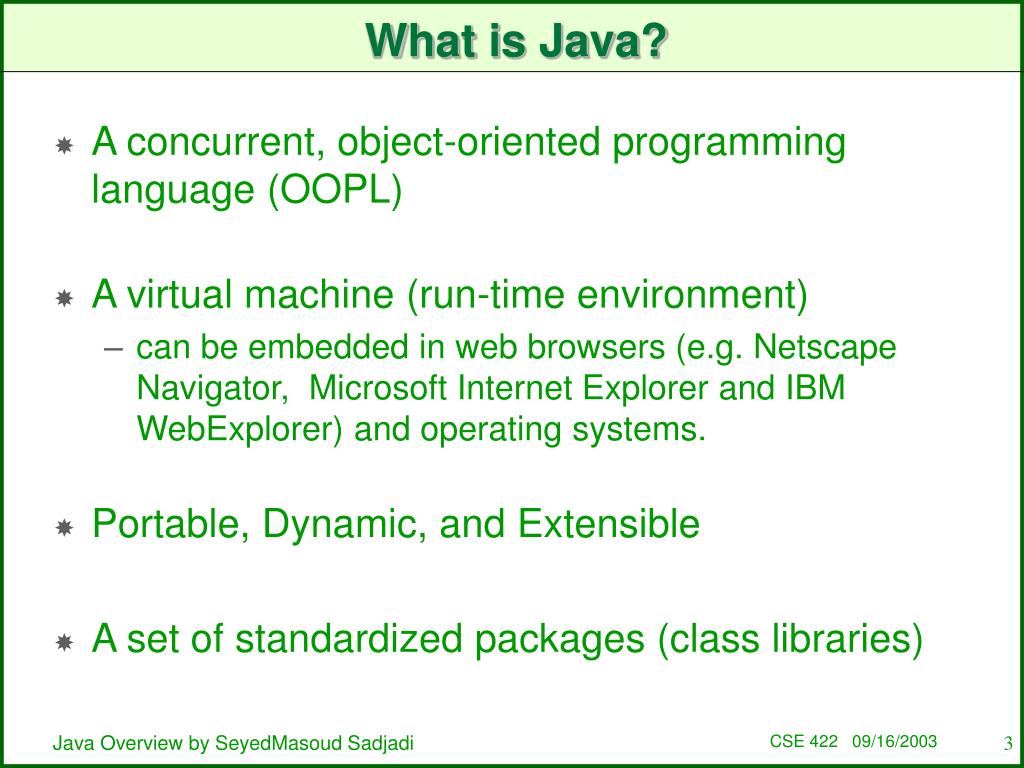 What is Java?

A concurrent, object-oriented programming language (OOPL)

A virtual machine (run-time environment)

– can be embedded in web browsers (e.g. Netscape Navigator, Microsoft Internet Explorer and IBM WebExplorer) and operating systems.

Portable, Dynamic, and Extensible

A set of standardized packages (class libraries)

Java Overview by SeyedMasoud Sadjadi

CSE 422 09/16/2003

3